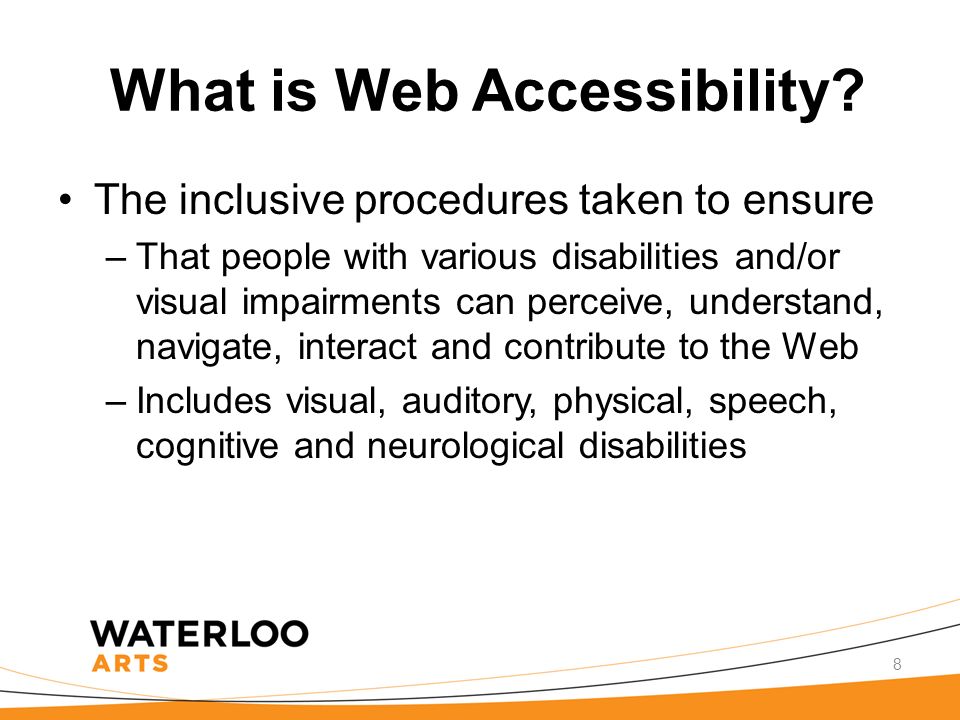 What is Web Accessibility?

• The inclusive procedures taken to ensure
– That people with various disabilities and/or visual impairments can perceive, understand, navigate, interact and contribute to the Web
– Includes visual, auditory, physical, speech, cognitive and neurological disabilities

WATERLOO
ARTS

8